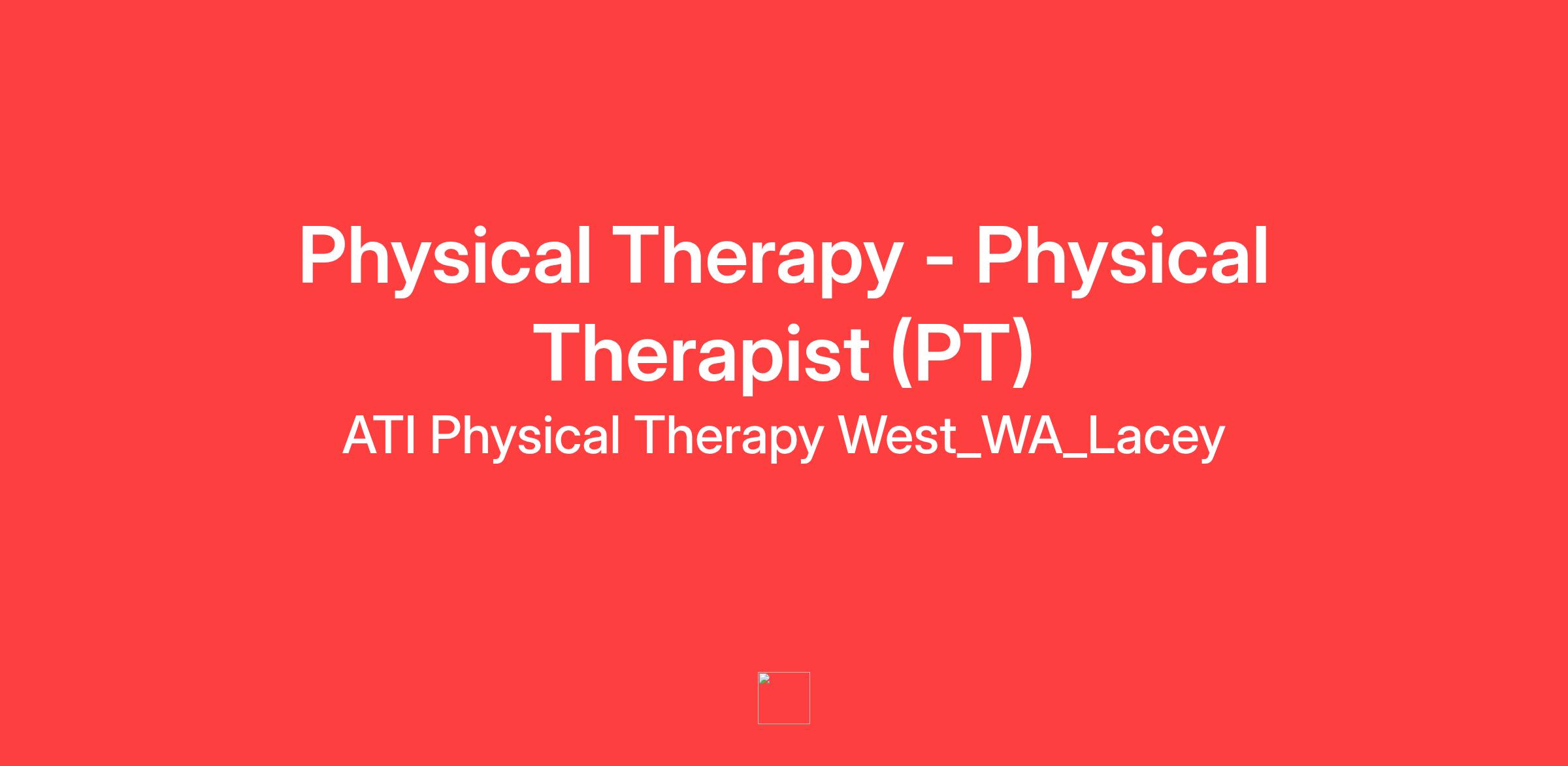 Physical Therapy - Physical Therapist (PT)

ATI Physical Therapy West_WA_Lacey